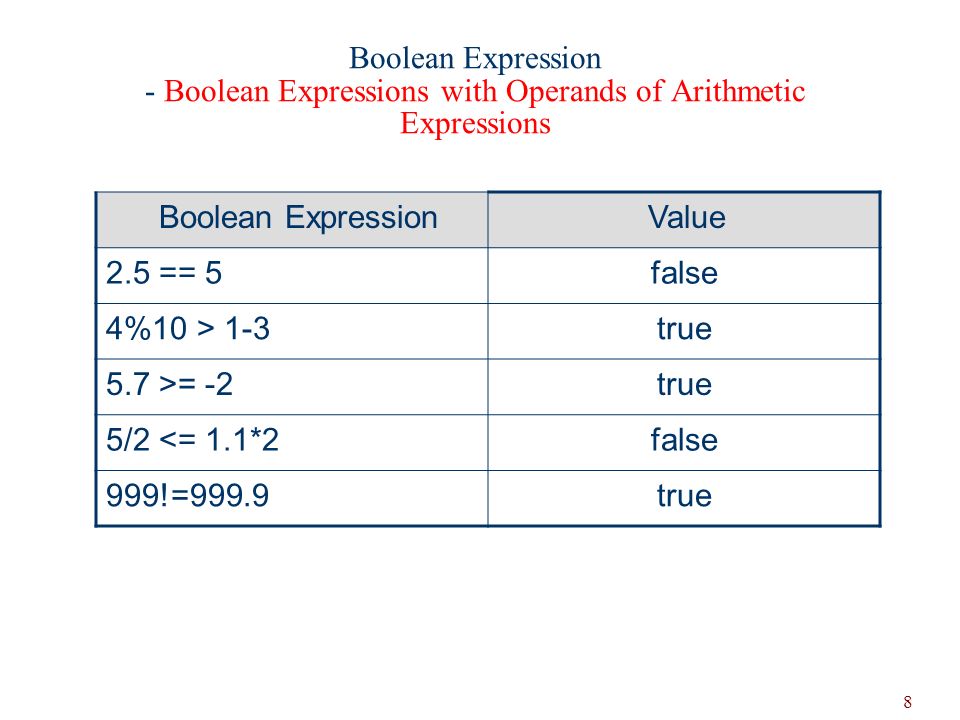 Boolean Expression
- Boolean Expressions with Operands of Arithmetic Expressions

| Boolean Expression | Value |
|---|---|
| 2.5 == 5 | false |
| 4%10 > 1-3 | true |
| 5.7 >= -2 | true |
| 5/2 <= 1.1*2 | false |
| 999!=999.9 | true |

8